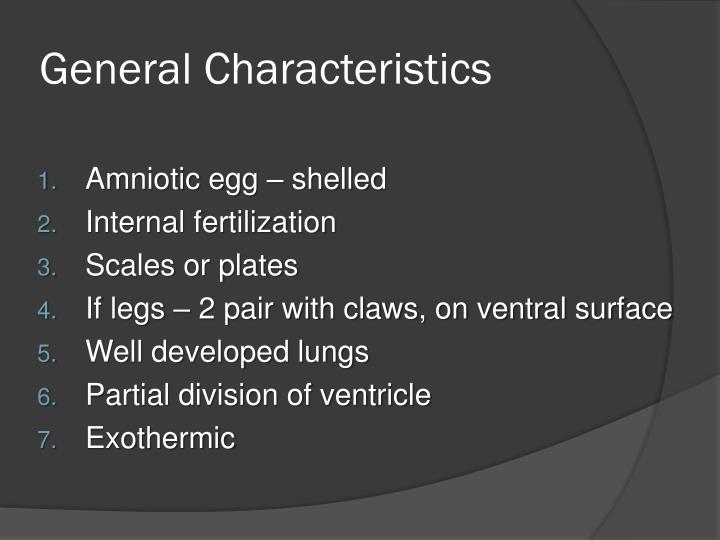 General Characteristics

1. Amniotic egg – shelled
2. Internal fertilization
3. Scales or plates
4. If legs – 2 pair with claws, on ventral surface
5. Well developed lungs
6. Partial division of ventricle
7. Exothermic